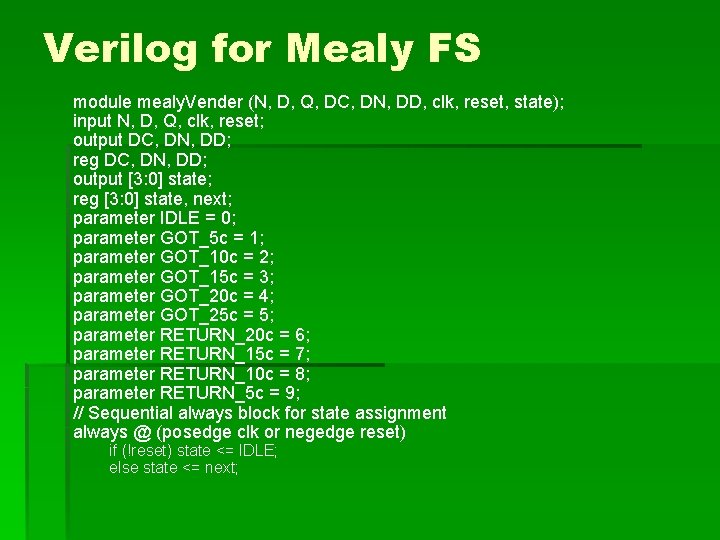 Verilog for Mealy FS

module mealyVender (N, D, Q, DC, DN, DD, clk, reset, state);
input N, D, Q, clk, reset;
output DC, DN, DD;
reg DC, DN, DD;
output [3:0] state;
reg [3:0] state, next;
parameter IDLE = 0;
parameter GOT_5c = 1;
parameter GOT_10c = 2;
parameter GOT_15c = 3;
parameter GOT_20c = 4;
parameter GOT_25c = 5;
parameter RETURN_20c = 6;
parameter RETURN_15c = 7;
parameter RETURN_10c = 8;
parameter RETURN_5c = 9;
// Sequential always block for state assignment
always @ (posedge clk or negedge reset)
if (!reset) state <= IDLE;
else state <= next;